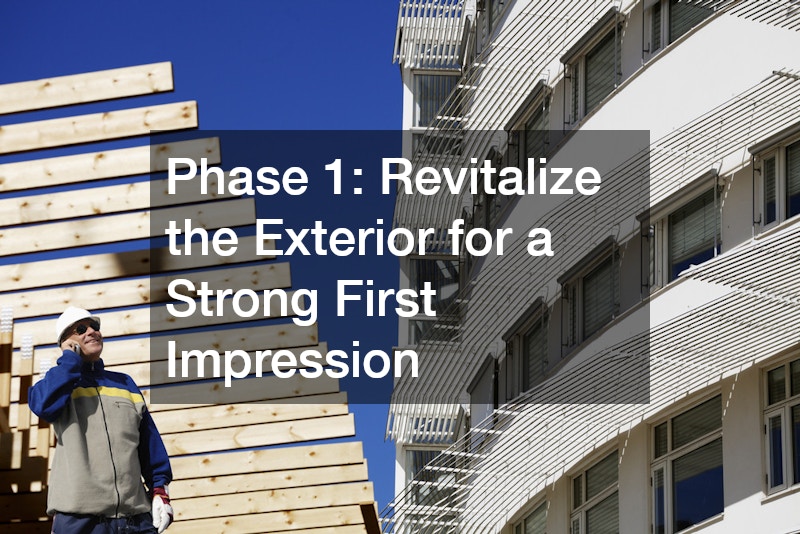 Phase 1: Revitalize the Exterior for a Strong First Impression